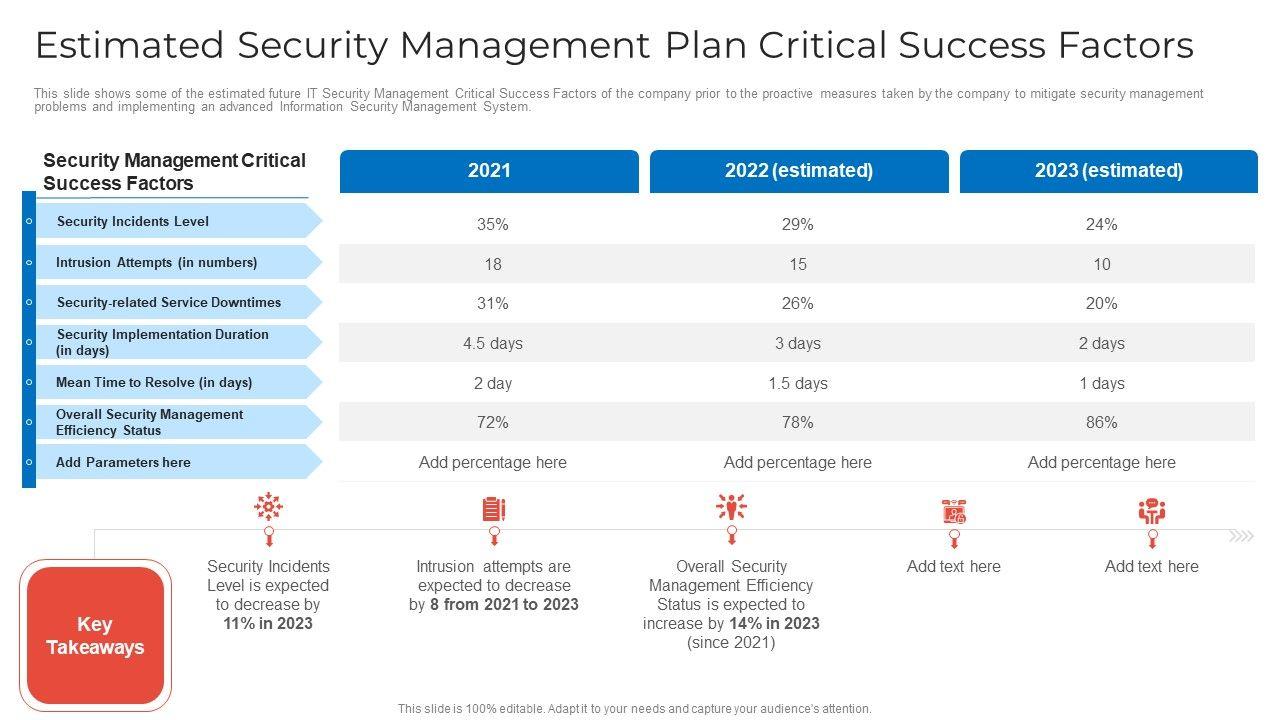 Estimated Security Management Plan Critical Success Factors

This slide shows some of the estimated future IT Security Management Critical Success Factors of the company prior to the proactive measures taken by the company to mitigate security management problems and implementing an advanced Information Security Management System.

| Security Management Critical Success Factors | 2021 | 2022 (estimated) | 2023 (estimated) |
|---|---|---|---|
| Security Incidents Level | 35% | 29% | 24% |
| Intrusion Attempts (in numbers) | 18 | 15 | 10 |
| Security-related Service Downtimes | 31% | 26% | 20% |
| Security Implementation Duration (in days) | 4.5 days | 3 days | 2 days |
| Mean Time to Resolve (in days) | 2 day | 1.5 days | 1 days |
| Overall Security Management Efficiency Status | 72% | 78% | 86% |
| Add Parameters here | Add percentage here | Add percentage here | Add percentage here |

Key Takeaways

Security Incidents Level is expected to decrease by 11% in 2023

Intrusion attempts are expected to decrease by 8 from 2021 to 2023

Overall Security Management Efficiency Status is expected to increase by 14% in 2023 (since 2021)

Add text here

Add text here

This slide is 100% editable. Adapt it to your needs and capture your audience's attention.